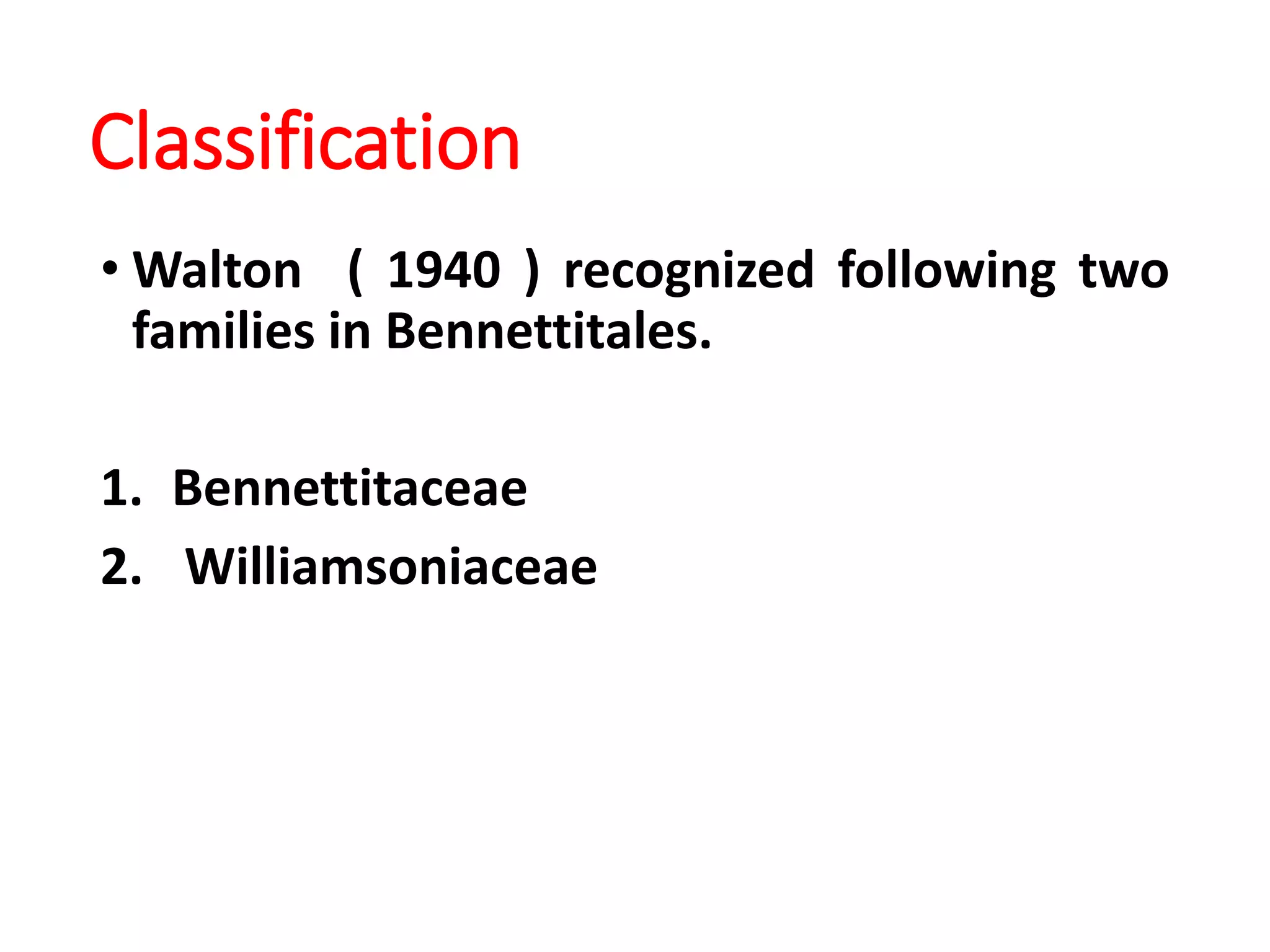 Classification

• Walton ( 1940 ) recognized following two families in Bennettitales.

1. Bennettitaceae
2. Williamsoniaceae